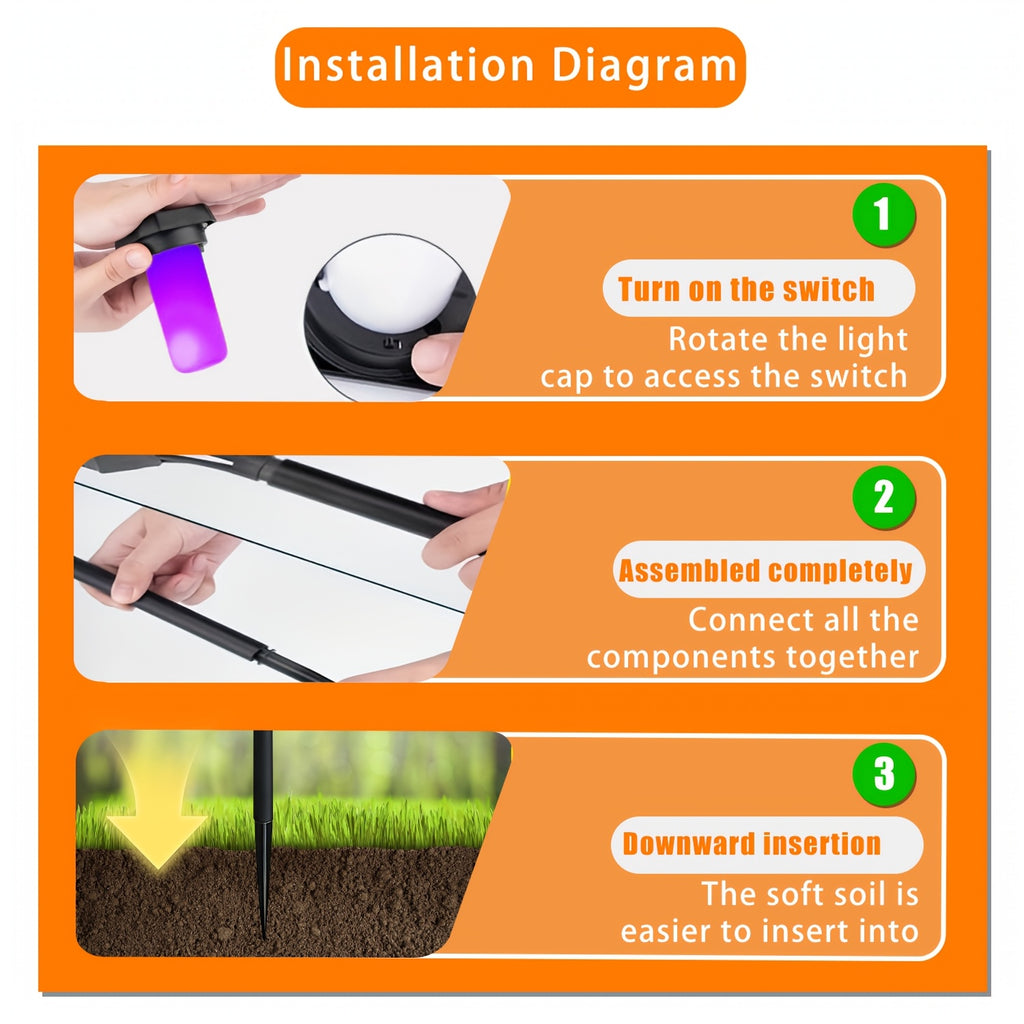 Installation Diagram

1

Turn on the switch

Rotate the light cap to access the switch

2

Assembled completely

Connect all the components together

3

Downward insertion

The soft soil is easier to insert into